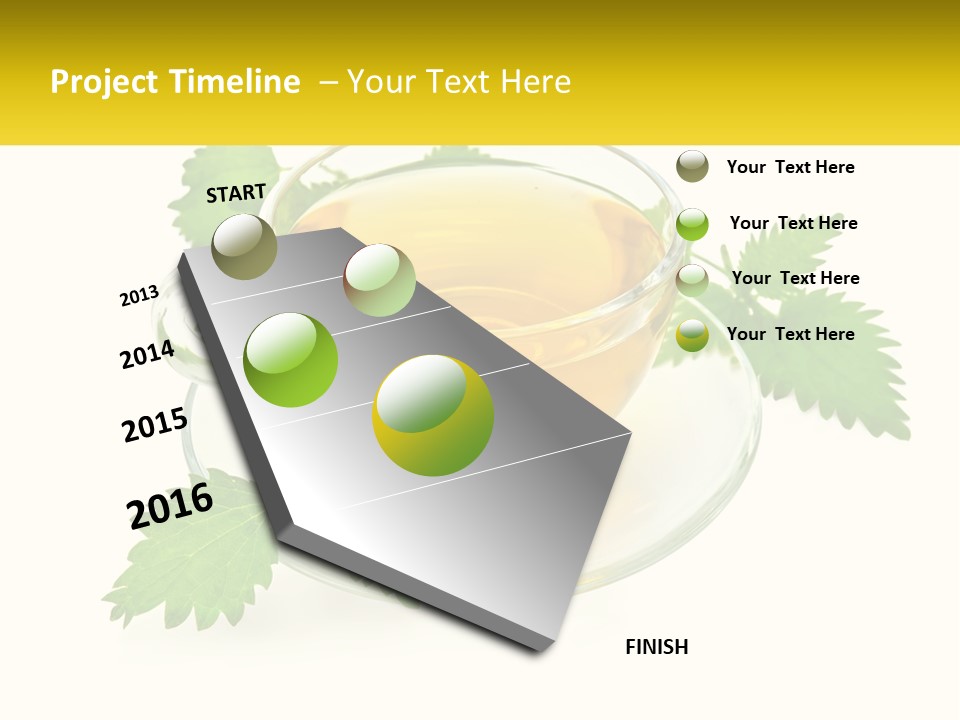 Project Timeline – Your Text Here

START

2013

2014

2015

2016

FINISH

Your Text Here

Your Text Here

Your Text Here

Your Text Here